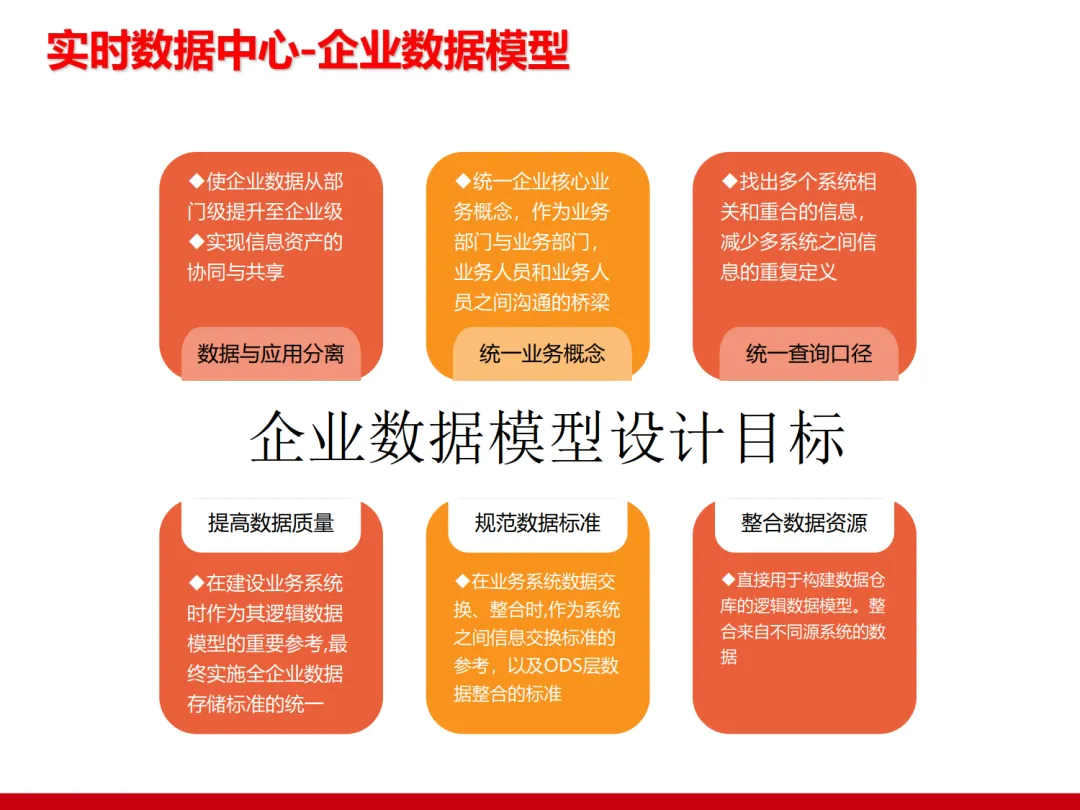 实时数据中心-企业数据模型

◆使企业数据从部门级提升至企业级
◆实现信息资产的协同与共享

数据与应用分离

◆统一企业核心业务概念，作为业务部门与业务部门，业务人员和业务人员之间沟通的桥梁

统一业务概念

◆找出多个系统相关和重合的信息，减少多系统之间信息的重复定义

统一查询口径

企业数据模型设计目标

提高数据质量

◆在建设业务系统时作为其逻辑数据模型的重要参考,最终实施全企业数据存储标准的统一

规范数据标准

◆在业务系统数据交换、整合时,作为系统之间信息交换标准的参考，以及ODS层数据整合的标准

整合数据资源

◆直接用于构建数据仓库的逻辑数据模型。整合来自不同源系统的数据